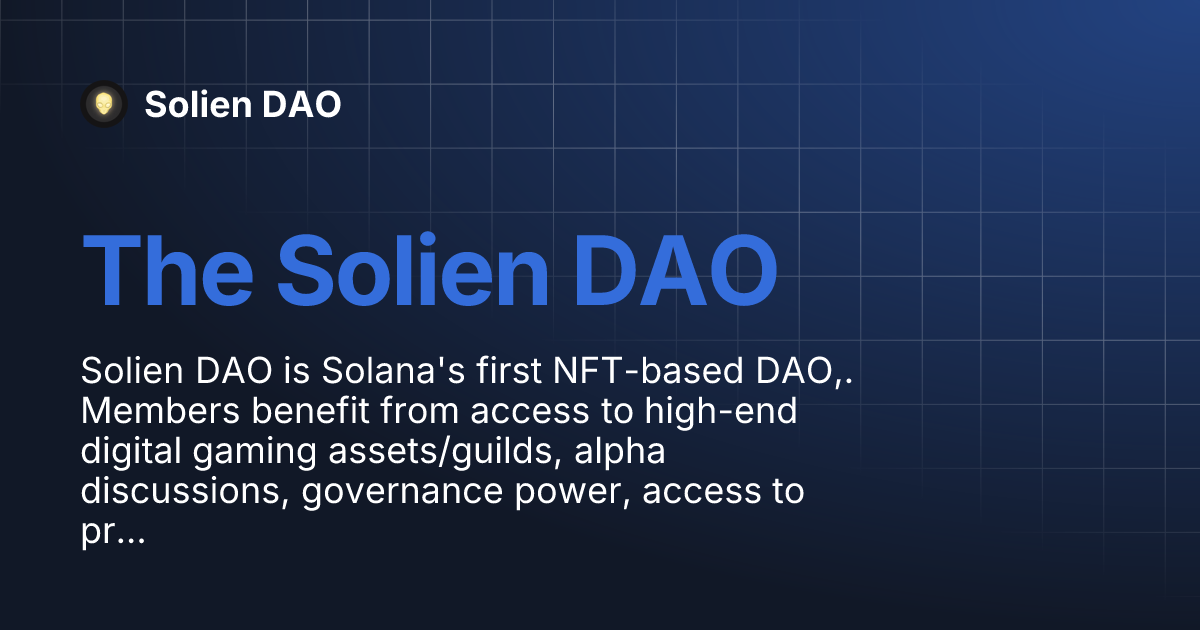 Solien DAO

The Solien DAO

Solien DAO is Solana's first NFT-based DAO,. Members benefit from access to high-end digital gaming assets/guilds, alpha discussions, governance power, access to pr...